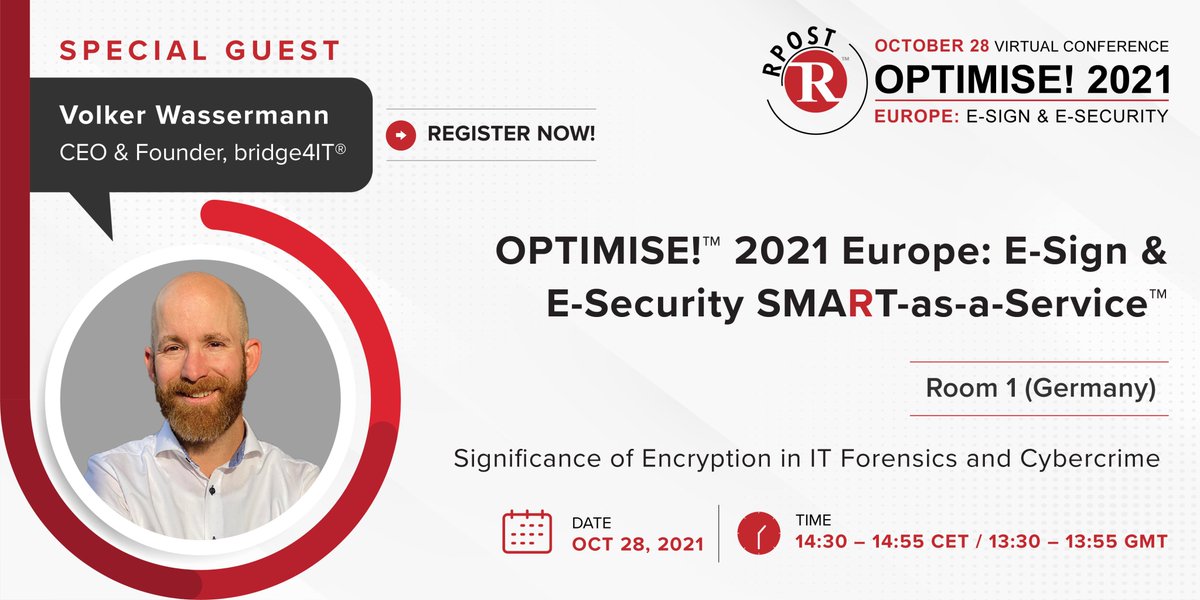 SPECIAL GUEST

Volker Wassermann
CEO & Founder, bridge4IT®

REGISTER NOW!

RPOST R™

OCTOBER 28 VIRTUAL CONFERENCE
OPTIMISE! 2021
EUROPE: E-SIGN & E-SECURITY

OPTIMISE!™ 2021 Europe: E-Sign & E-Security SMART-as-a-Service™

Room 1 (Germany)

Significance of Encryption in IT Forensics and Cybercrime

DATE
OCT 28, 2021

TIME
14:30 – 14:55 CET / 13:30 – 13:55 GMT